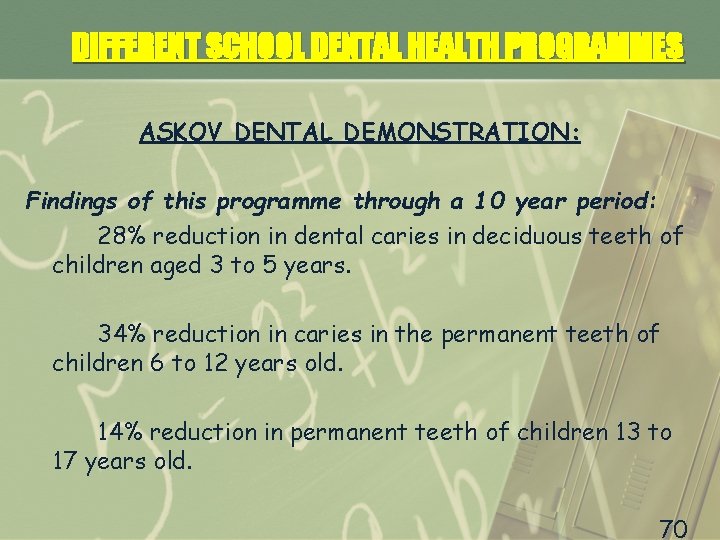 DIFFERENT SCHOOL DENTAL HEALTH PROGRAMMES

ASKOV DENTAL DEMONSTRATION:

Findings of this programme through a 10 year period:

28% reduction in dental caries in deciduous teeth of children aged 3 to 5 years.

34% reduction in caries in the permanent teeth of children 6 to 12 years old.

14% reduction in permanent teeth of children 13 to 17 years old.

70